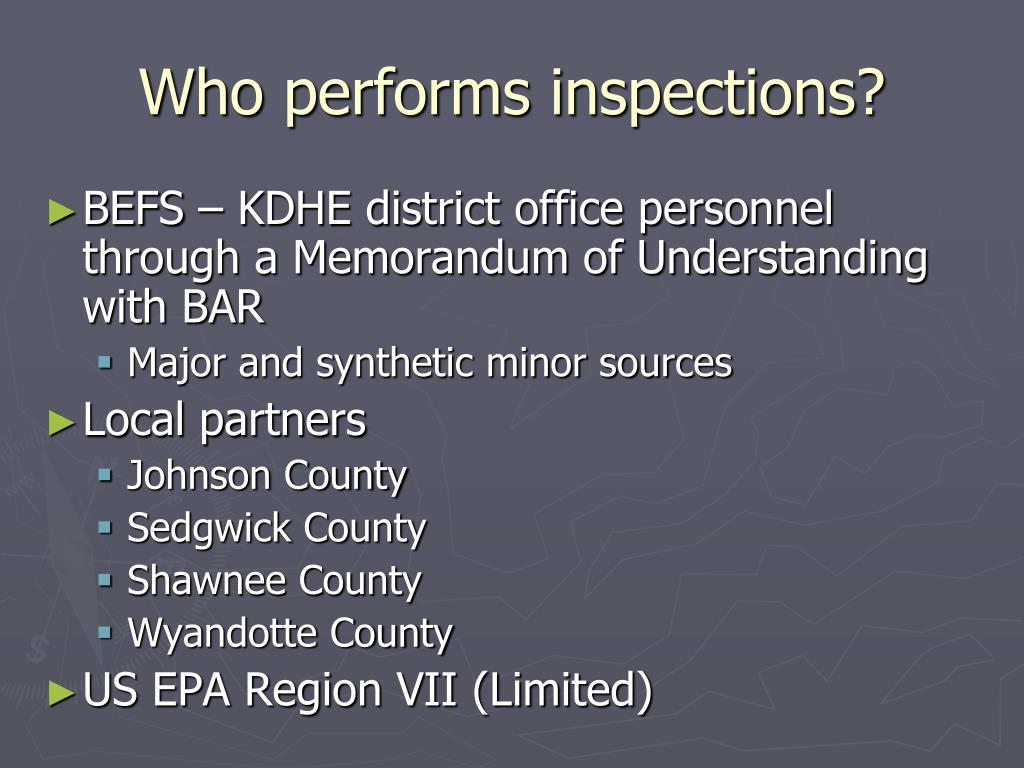 Who performs inspections?

► BEFS – KDHE district office personnel through a Memorandum of Understanding with BAR

▪ Major and synthetic minor sources

► Local partners

▪ Johnson County

▪ Sedgwick County

▪ Shawnee County

▪ Wyandotte County

► US EPA Region VII (Limited)